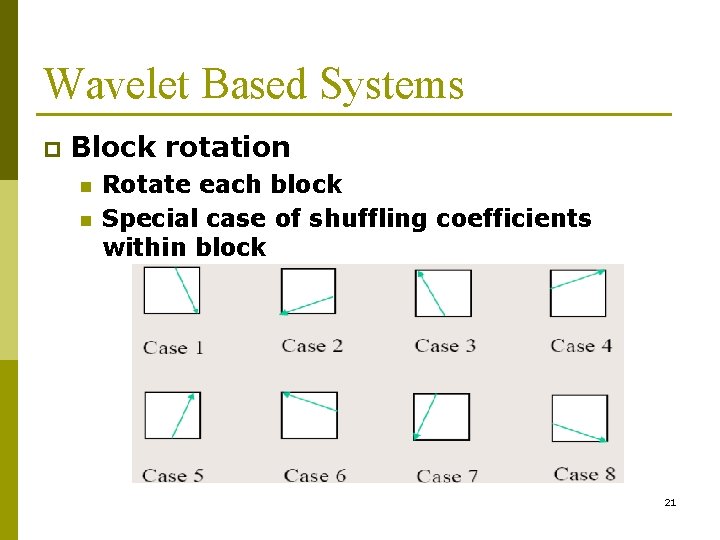 Wavelet Based Systems

Block rotation

Rotate each block

Special case of shuffling coefficients within block

Case 1
Case 2
Case 3
Case 4

Case 5
Case 6
Case 7
Case 8

21